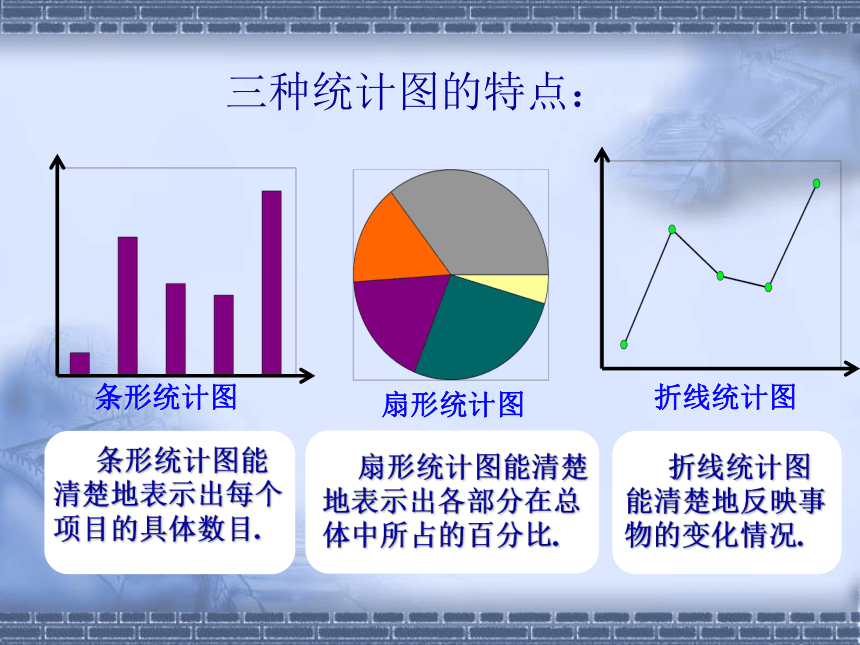 三种统计图的特点：

条形统计图

扇形统计图

折线统计图

条形统计图能清楚地表示出每个项目的具体数目.

扇形统计图能清楚地表示出各部分在总体中所占的百分比.

折线统计图能清楚地反映事物的变化情况.